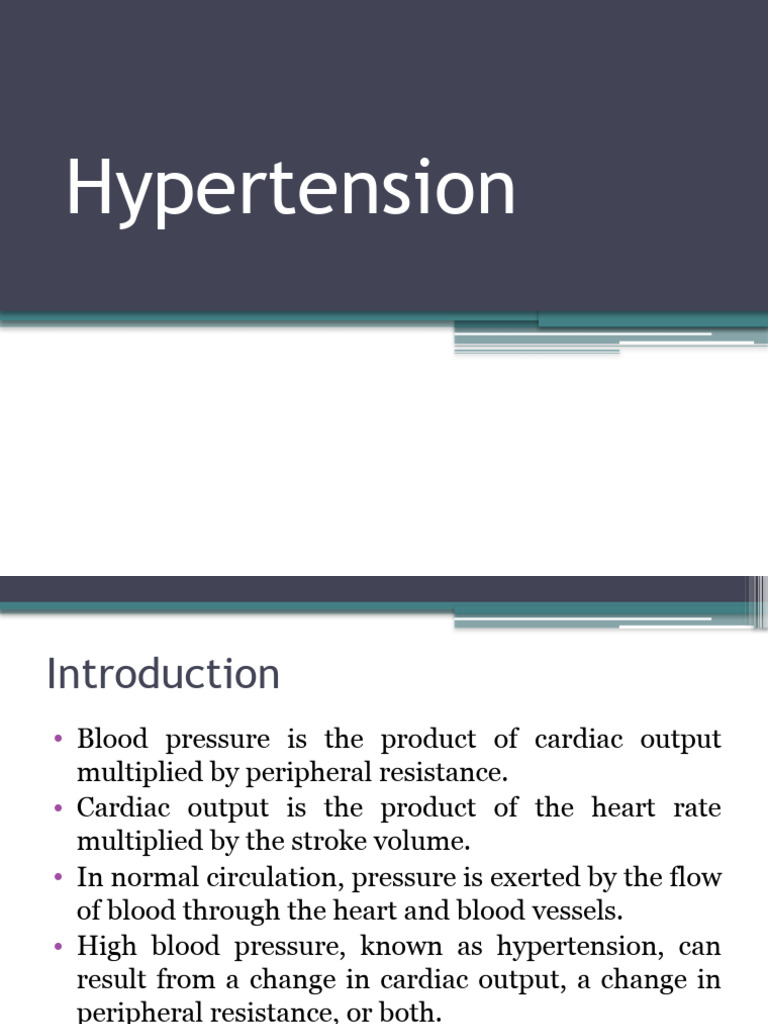 Hypertension

Introduction

• Blood pressure is the product of cardiac output multiplied by peripheral resistance.
• Cardiac output is the product of the heart rate multiplied by the stroke volume.
• In normal circulation, pressure is exerted by the flow of blood through the heart and blood vessels.
• High blood pressure, known as hypertension, can result from a change in cardiac output, a change in peripheral resistance, or both.